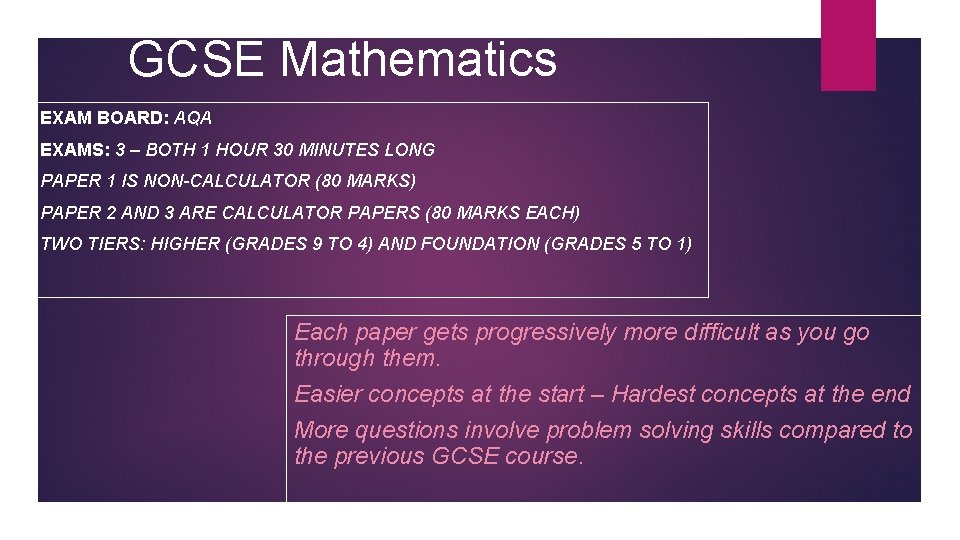 GCSE Mathematics

EXAM BOARD: AQA

EXAMS: 3 – BOTH 1 HOUR 30 MINUTES LONG

PAPER 1 IS NON-CALCULATOR (80 MARKS)

PAPER 2 AND 3 ARE CALCULATOR PAPERS (80 MARKS EACH)

TWO TIERS: HIGHER (GRADES 9 TO 4) AND FOUNDATION (GRADES 5 TO 1)

Each paper gets progressively more difficult as you go through them.

Easier concepts at the start – Hardest concepts at the end

More questions involve problem solving skills compared to the previous GCSE course.